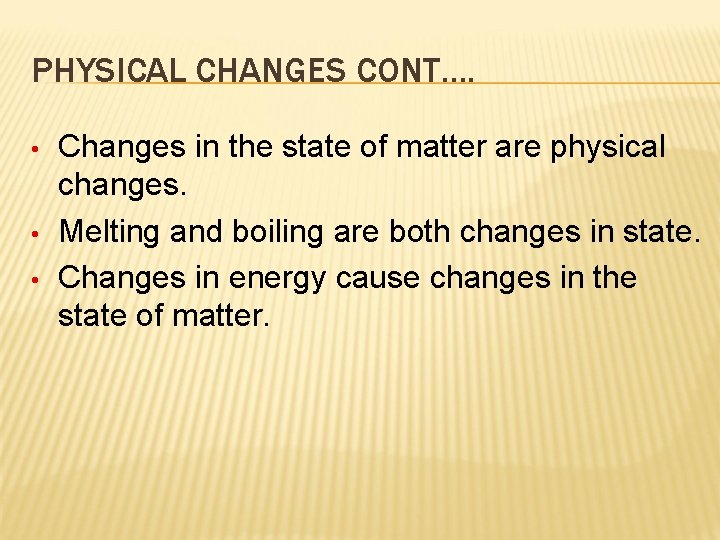 PHYSICAL CHANGES CONT….

• Changes in the state of matter are physical changes.
• Melting and boiling are both changes in state.
• Changes in energy cause changes in the state of matter.